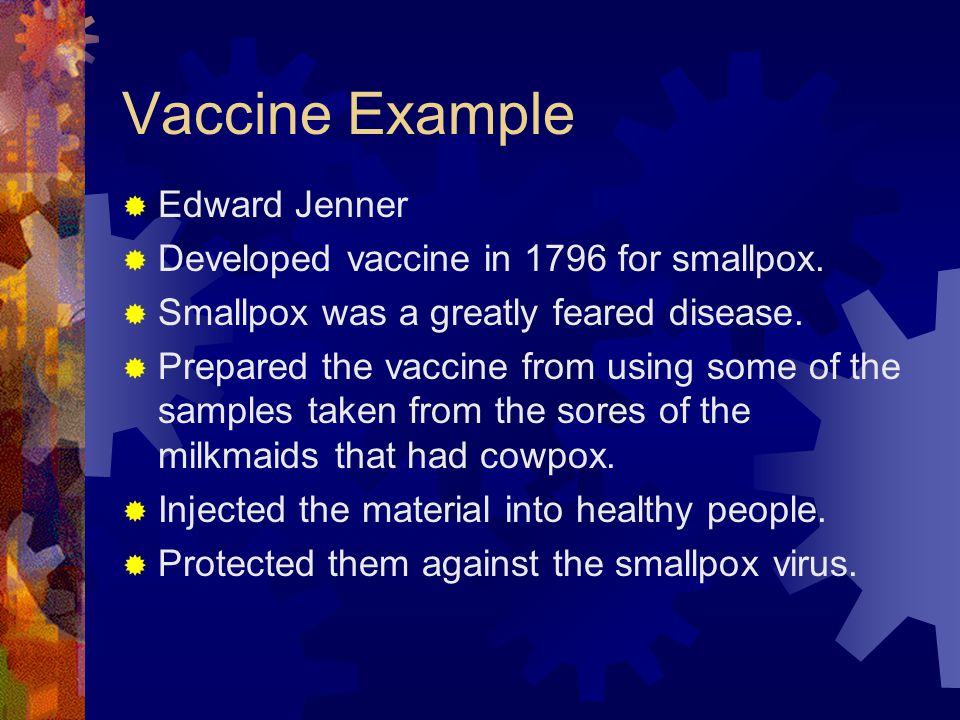 Vaccine Example

Edward Jenner
Developed vaccine in 1796 for smallpox.
Smallpox was a greatly feared disease.
Prepared the vaccine from using some of the samples taken from the sores of the milkmaids that had cowpox.
Injected the material into healthy people.
Protected them against the smallpox virus.